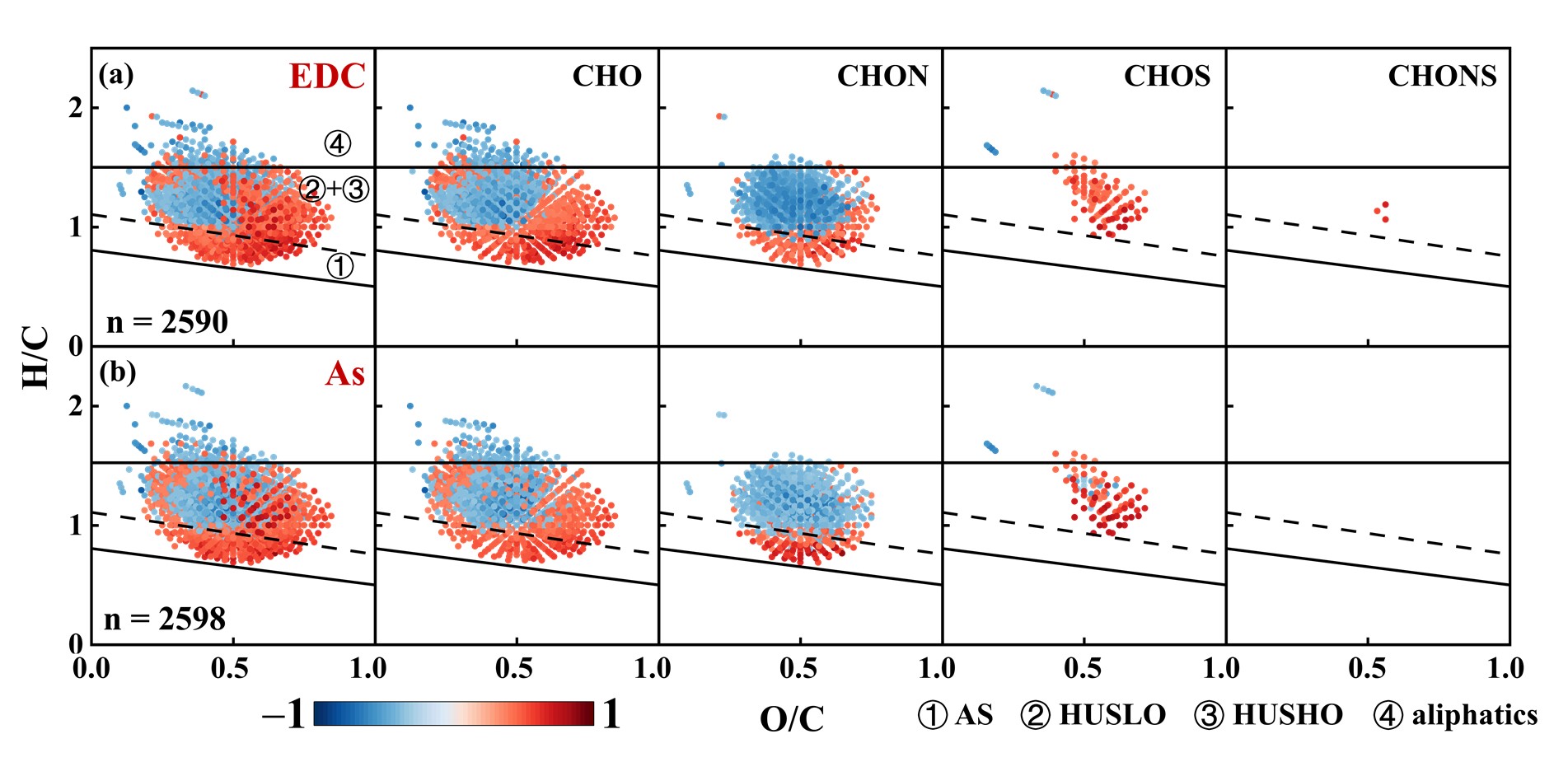 (a) EDC

CHO

CHON

CHOS

CHONS

④

②+③

①

n = 2590

(b) As

n = 2598

H/C

2

1

0

2

1

0

0.0 0.5 1.0 0.5 1.0 0.5 1.0 0.5 1.0 0.5 1.0

−1 1

O/C

① AS ② HUSLO ③ HUSHO ④ aliphatics